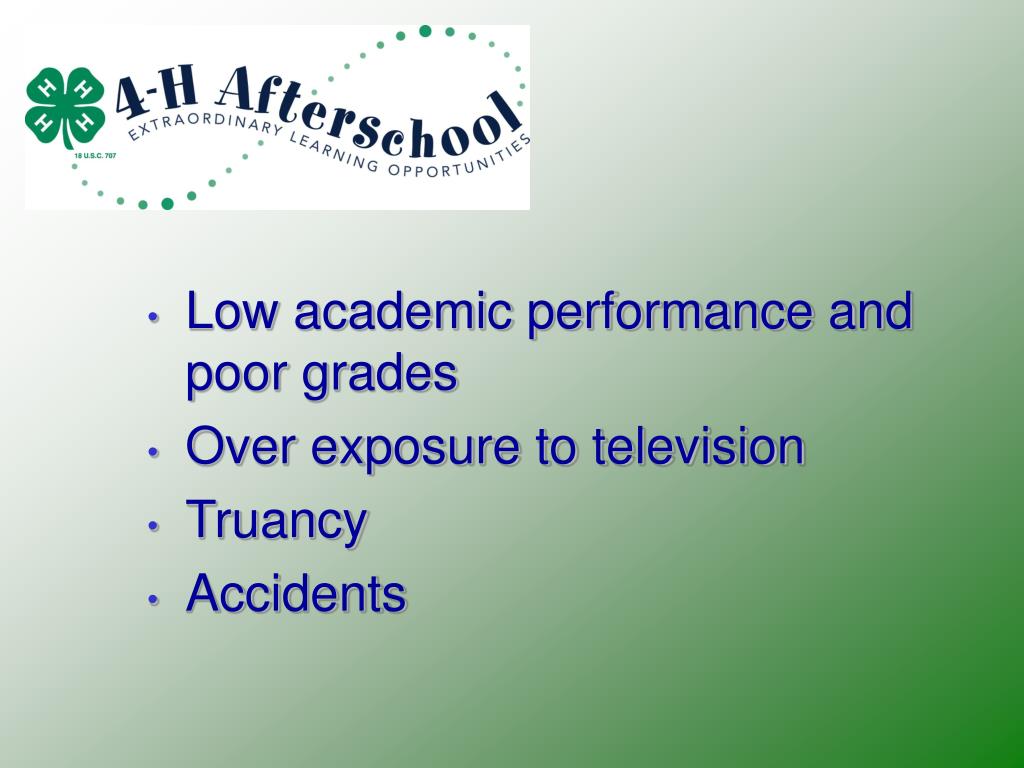 H H H H
18 U.S.C. 707
4-H Afterschool
EXTRAORDINARY LEARNING OPPORTUNITIES

• Low academic performance and poor grades
• Over exposure to television
• Truancy
• Accidents